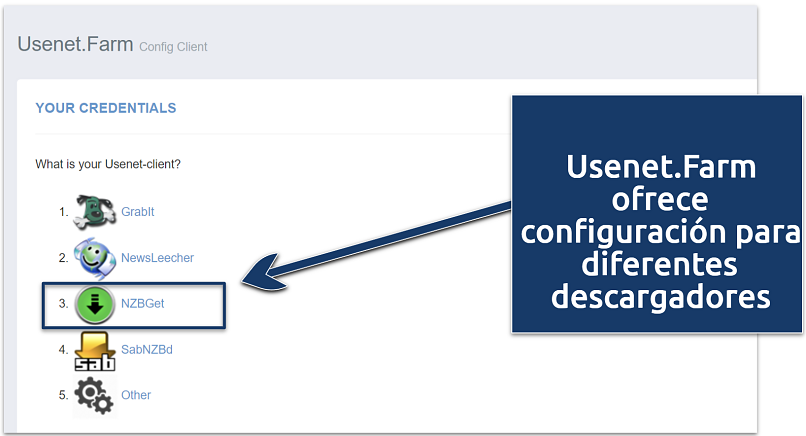 Usenet.Farm Config Client

YOUR CREDENTIALS

What is your Usenet-client?

1. GrabIt
2. NewsLeecher
3. NZBGet
4. sab SabNZBd
5. Other

Usenet.Farm ofrece configuración para diferentes descargadores